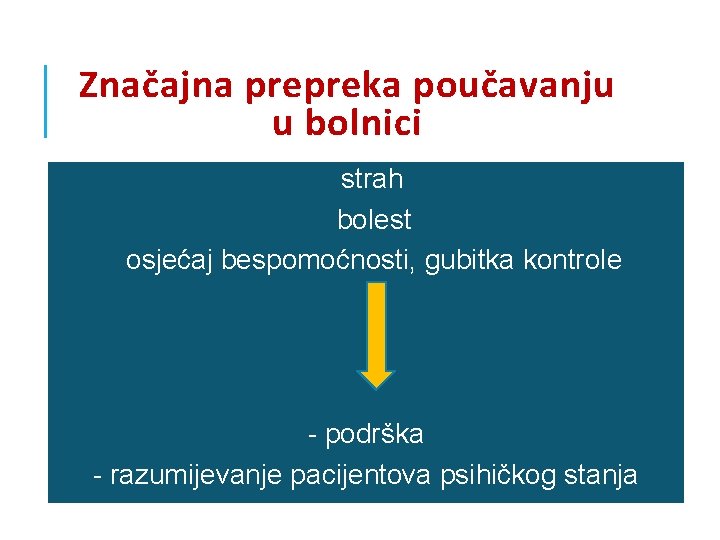 Značajna prepreka poučavanju u bolnici

strah

bolest

osjećaj bespomoćnosti, gubitka kontrole

- podrška

- razumijevanje pacijentova psihičkog stanja